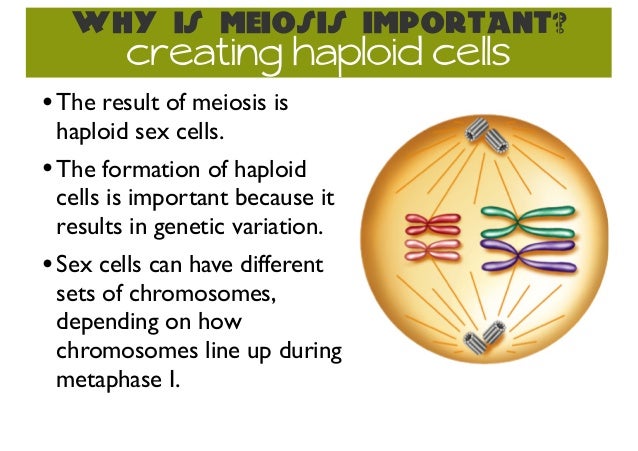 WHY IS MEIOSIS IMPORTANT?
creating haploid cells

• The result of meiosis is haploid sex cells.

• The formation of haploid cells is important because it results in genetic variation.

• Sex cells can have different sets of chromosomes, depending on how chromosomes line up during metaphase I.